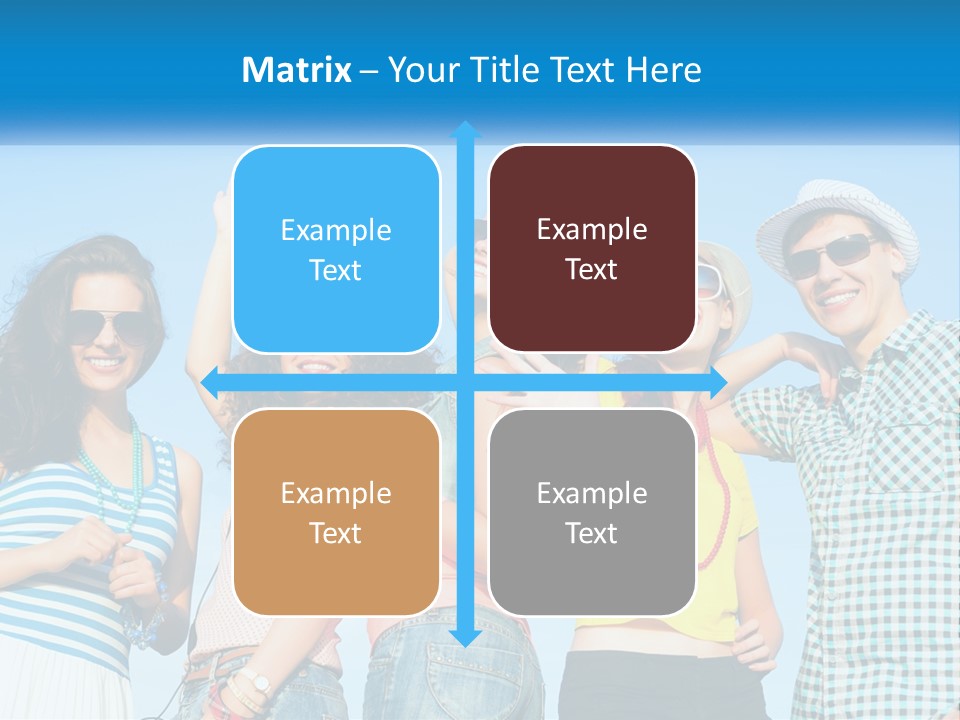 Matrix – Your Title Text Here

Example Text

Example Text

Example Text

Example Text